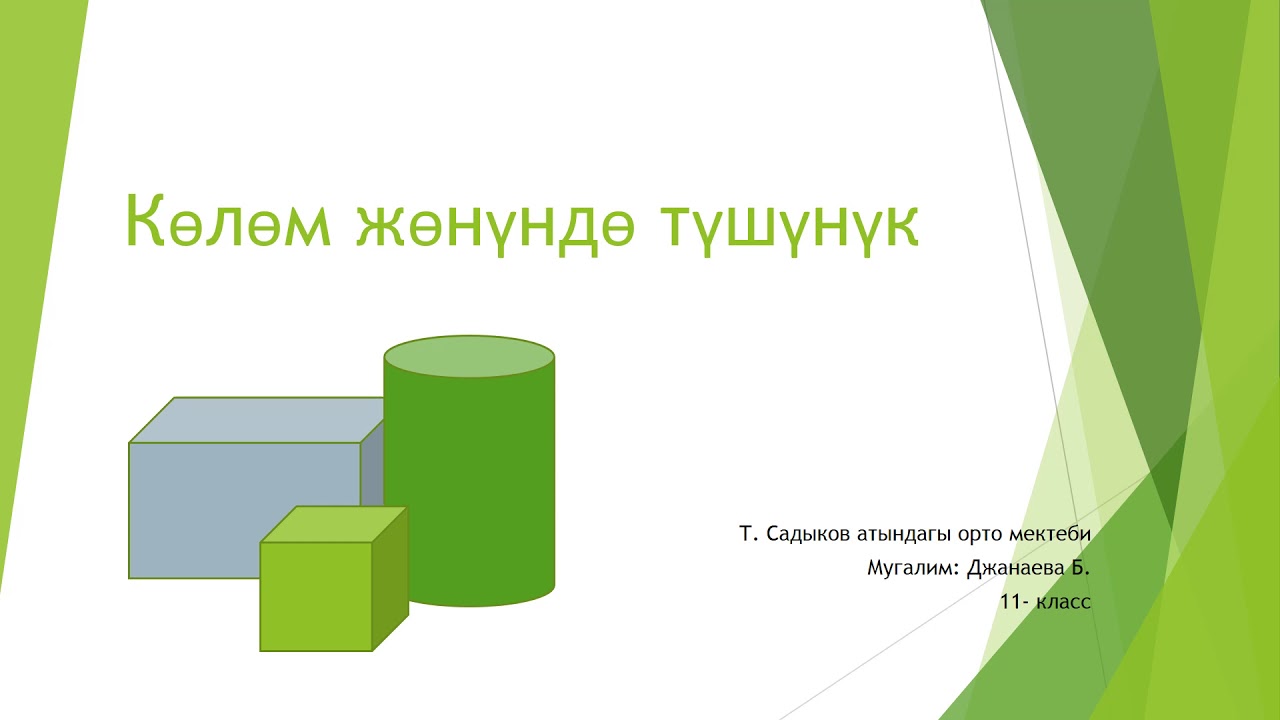 Көлөм жөнүндө түшүнүк

Т. Садыков атындагы орто мектеби
Мугалим: Джанаева Б.
11- класс